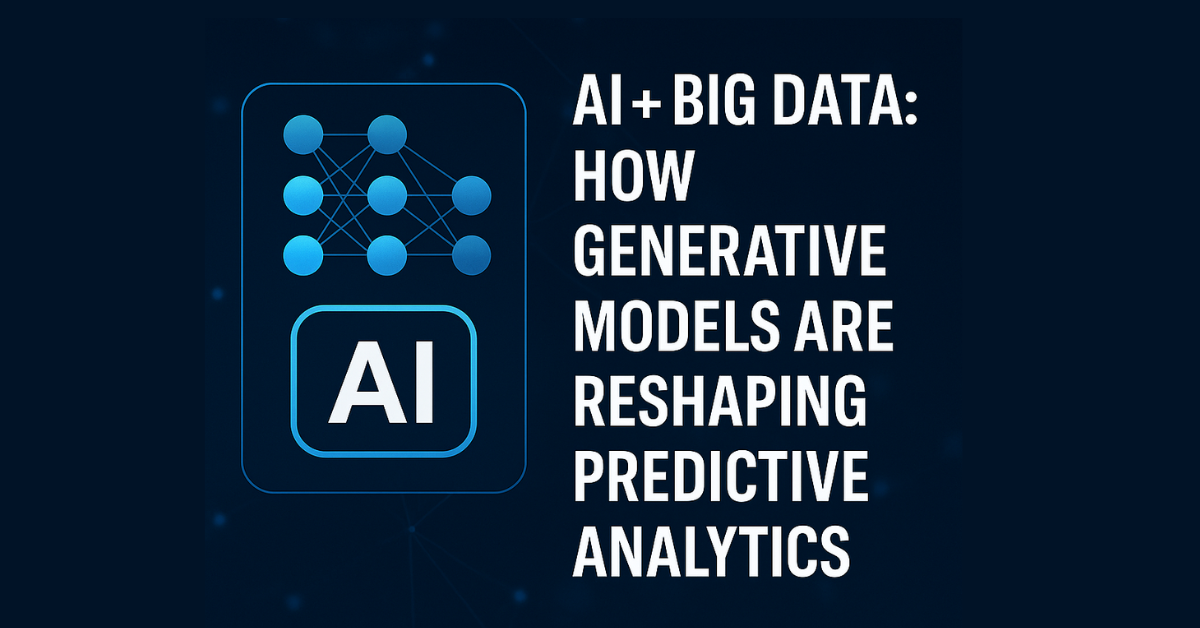 AI

AI + BIG DATA: HOW GENERATIVE MODELS ARE RESHAPING PREDICTIVE ANALYTICS